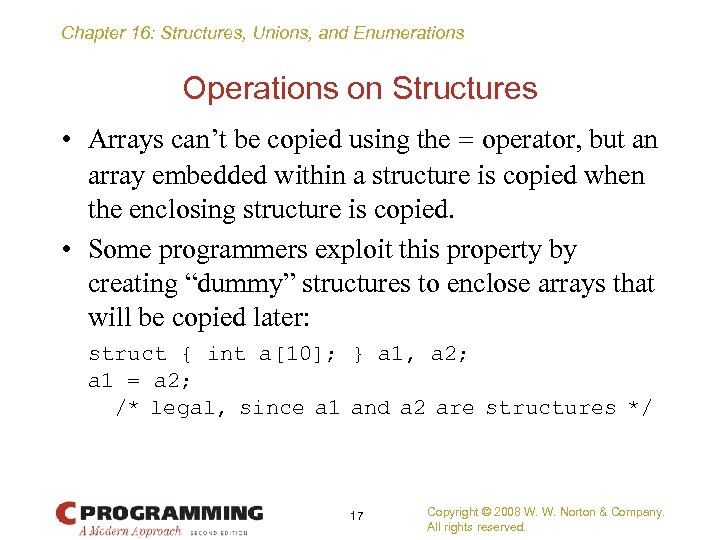 Chapter 16: Structures, Unions, and Enumerations

Operations on Structures

• Arrays can't be copied using the = operator, but an array embedded within a structure is copied when the enclosing structure is copied.

• Some programmers exploit this property by creating "dummy" structures to enclose arrays that will be copied later:

struct { int a[10]; } a1, a2;
a1 = a2;
  /* legal, since a1 and a2 are structures */

C PROGRAMMING
A Modern Approach SECOND EDITION

17

Copyright © 2008 W. W. Norton & Company.
All rights reserved.